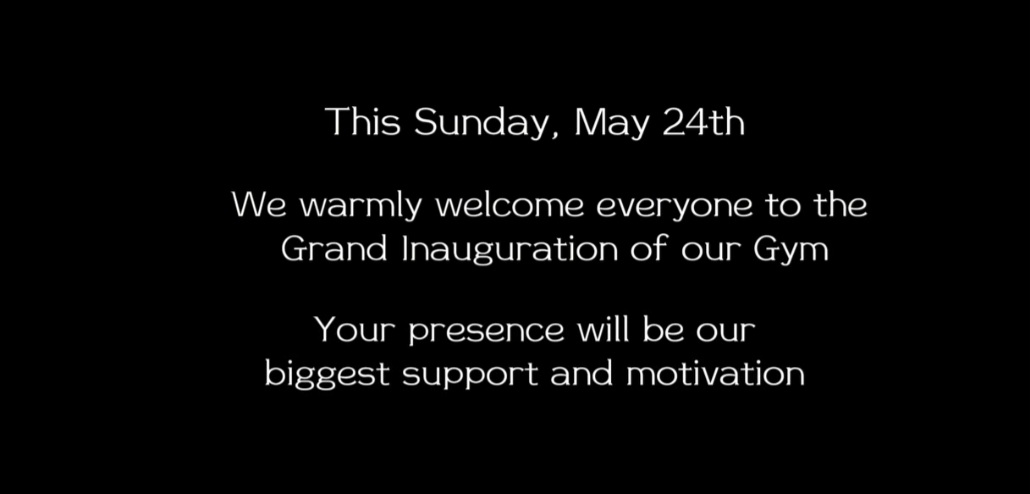 This Sunday, May 24th

We warmly welcome everyone to the Grand Inauguration of our Gym

Your presence will be our biggest support and motivation